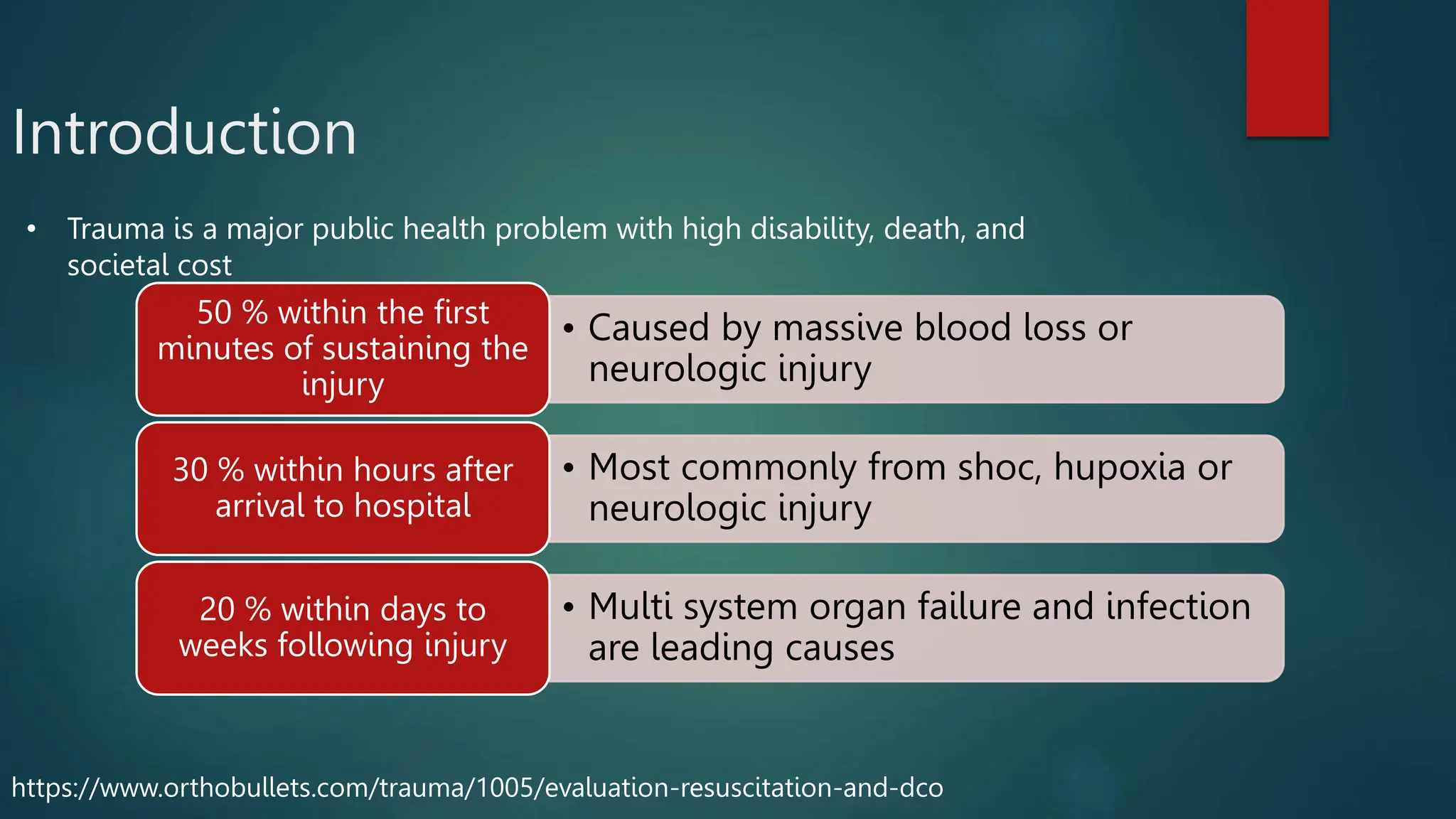 Introduction

• Trauma is a major public health problem with high disability, death, and societal cost

50 % within the first minutes of sustaining the injury

• Caused by massive blood loss or neurologic injury

30 % within hours after arrival to hospital

• Most commonly from shoc, hupoxia or neurologic injury

20 % within days to weeks following injury

• Multi system organ failure and infection are leading causes

https://www.orthobullets.com/trauma/1005/evaluation-resuscitation-and-dco